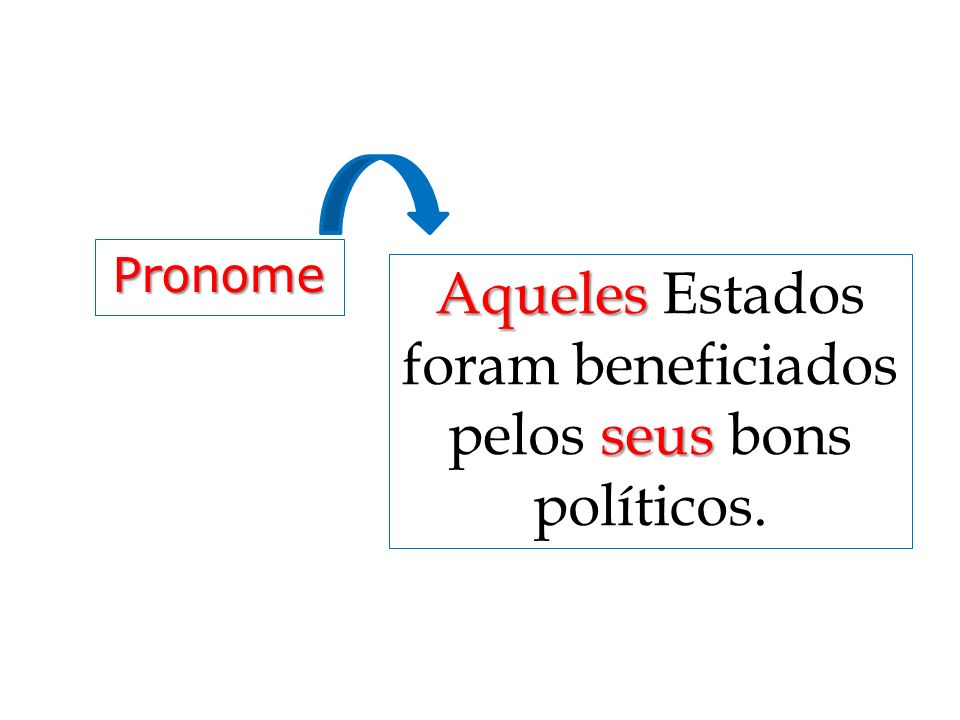 Pronome

Aqueles Estados foram beneficiados pelos seus bons políticos.